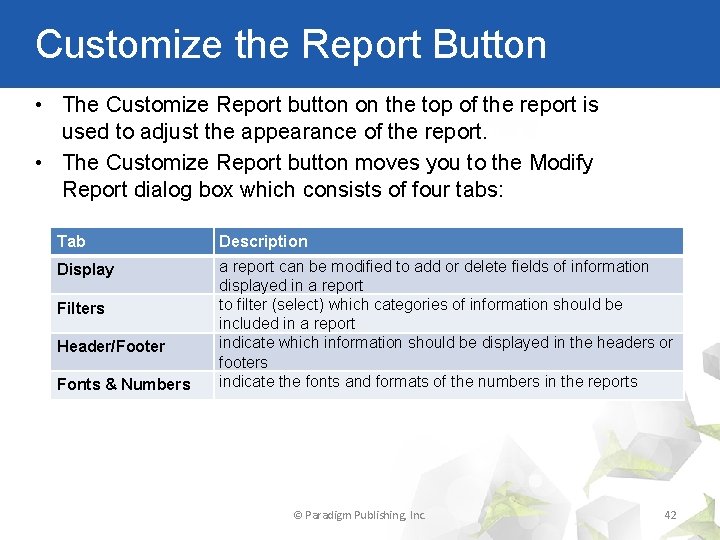 Customize the Report Button

• The Customize Report button on the top of the report is used to adjust the appearance of the report.
• The Customize Report button moves you to the Modify Report dialog box which consists of four tabs:

| Tab | Description |
|---|---|
| Display | a report can be modified to add or delete fields of information displayed in a report |
| Filters | to filter (select) which categories of information should be included in a report |
| Header/Footer | indicate which information should be displayed in the headers or footers |
| Fonts & Numbers | indicate the fonts and formats of the numbers in the reports |

© Paradigm Publishing, Inc.

42